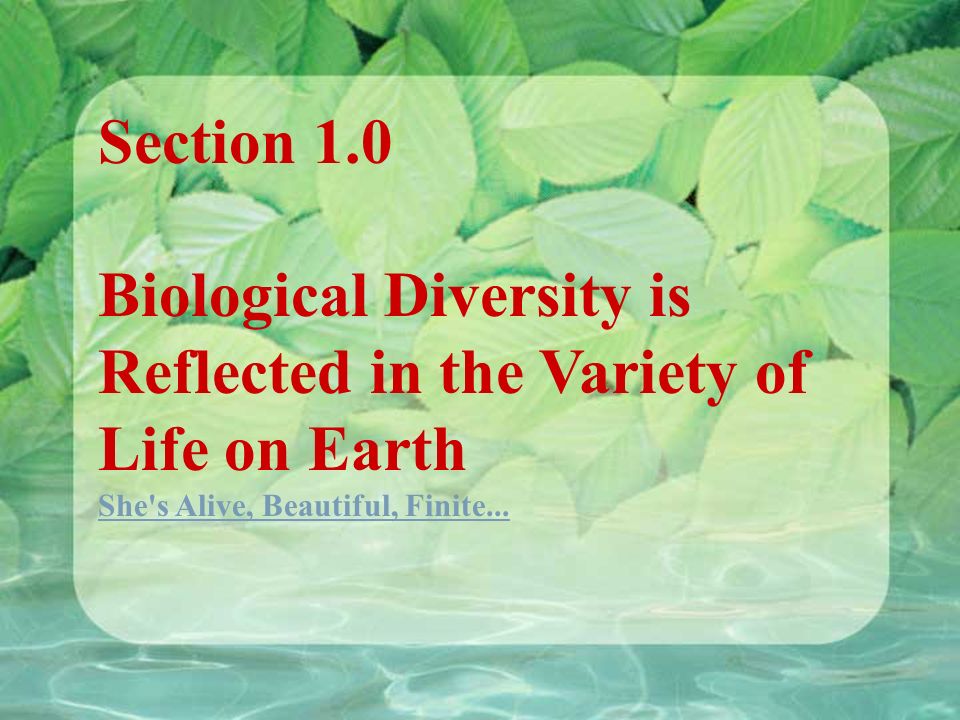 Section 1.0

Biological Diversity is Reflected in the Variety of Life on Earth

She's Alive, Beautiful, Finite...